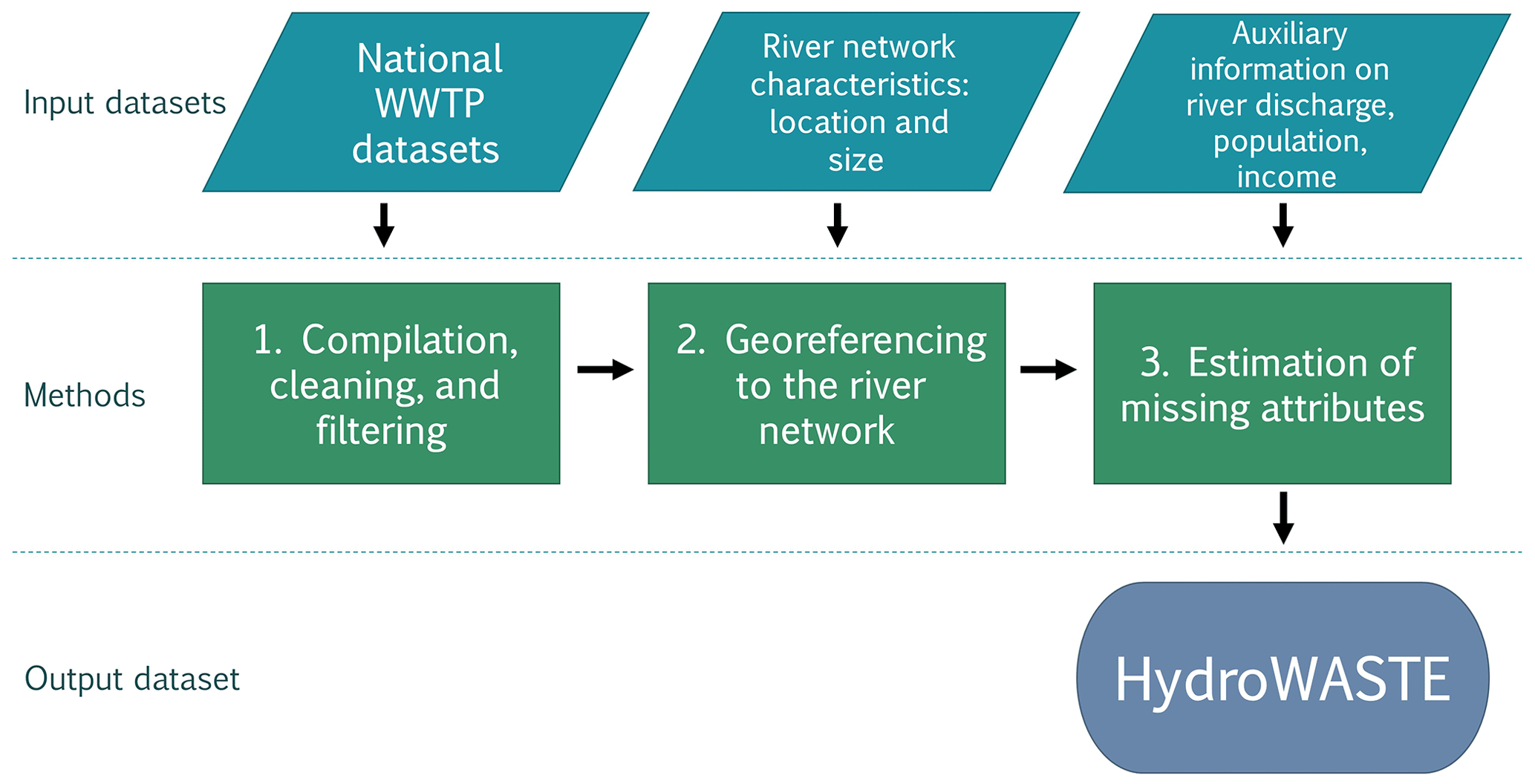 Input datasets

National WWTP datasets

River network characteristics: location and size

Auxiliary information on river discharge, population, income

Methods

1. Compilation, cleaning, and filtering

2. Georeferencing to the river network

3. Estimation of missing attributes

Output dataset

HydroWASTE